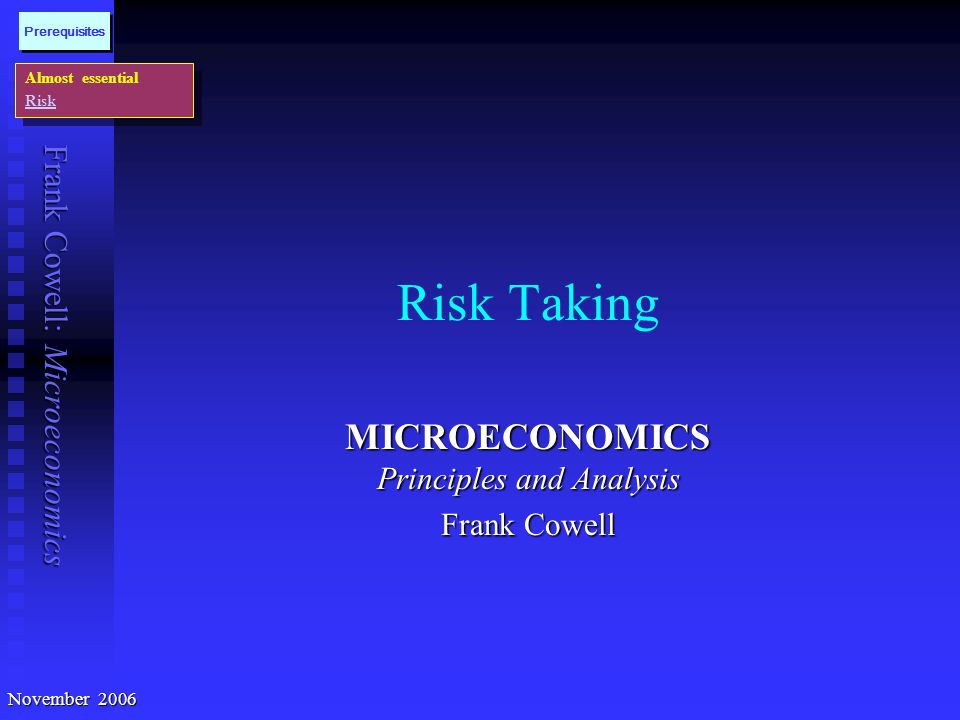 Prerequisites

Almost essential
Risk

Frank Cowell: Microeconomics

Risk Taking

MICROECONOMICS
Principles and Analysis
Frank Cowell

November 2006